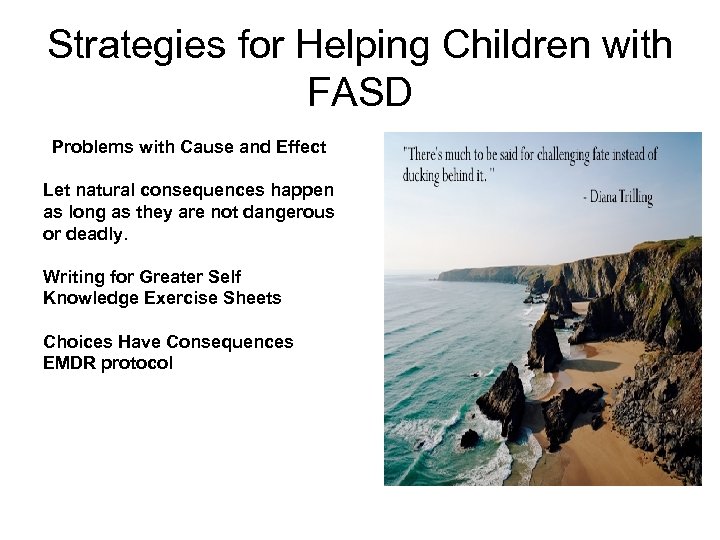 Strategies for Helping Children with FASD

Problems with Cause and Effect

Let natural consequences happen as long as they are not dangerous or deadly.

Writing for Greater Self Knowledge Exercise Sheets

Choices Have Consequences EMDR protocol

"There's much to be said for challenging fate instead of ducking behind it."

- Diana Trilling